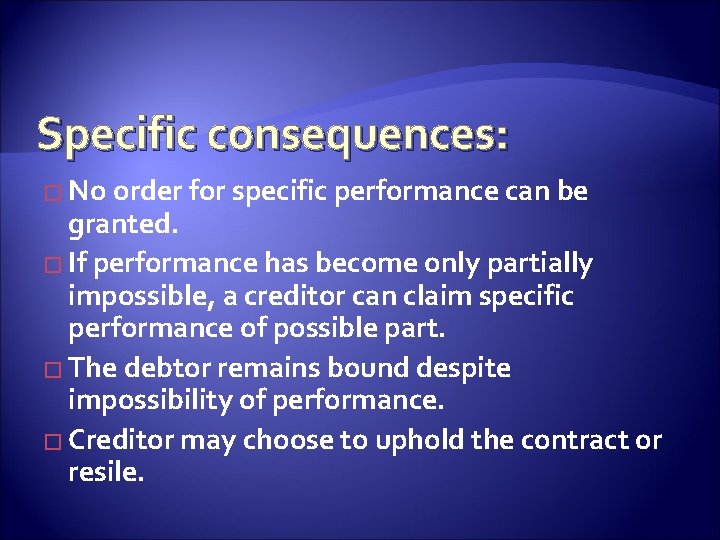 Specific consequences:

□ No order for specific performance can be granted.

□ If performance has become only partially impossible, a creditor can claim specific performance of possible part.

□ The debtor remains bound despite impossibility of performance.

□ Creditor may choose to uphold the contract or resile.